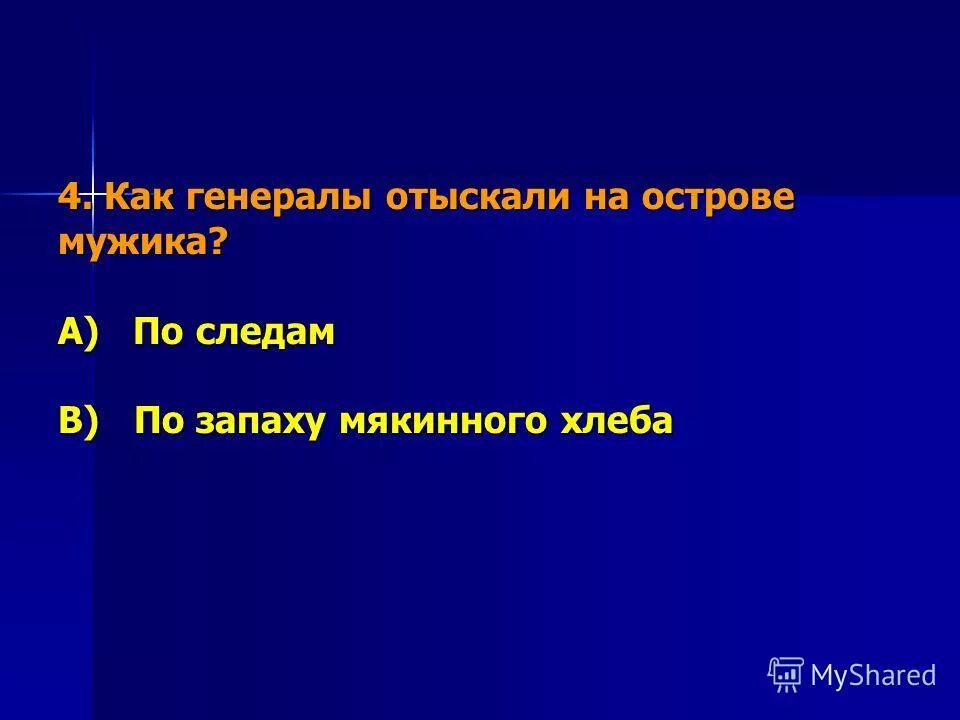 4. Как генералы отыскали на острове мужика?

А) По следам

В) По запаху мякинного хлеба

MyShared